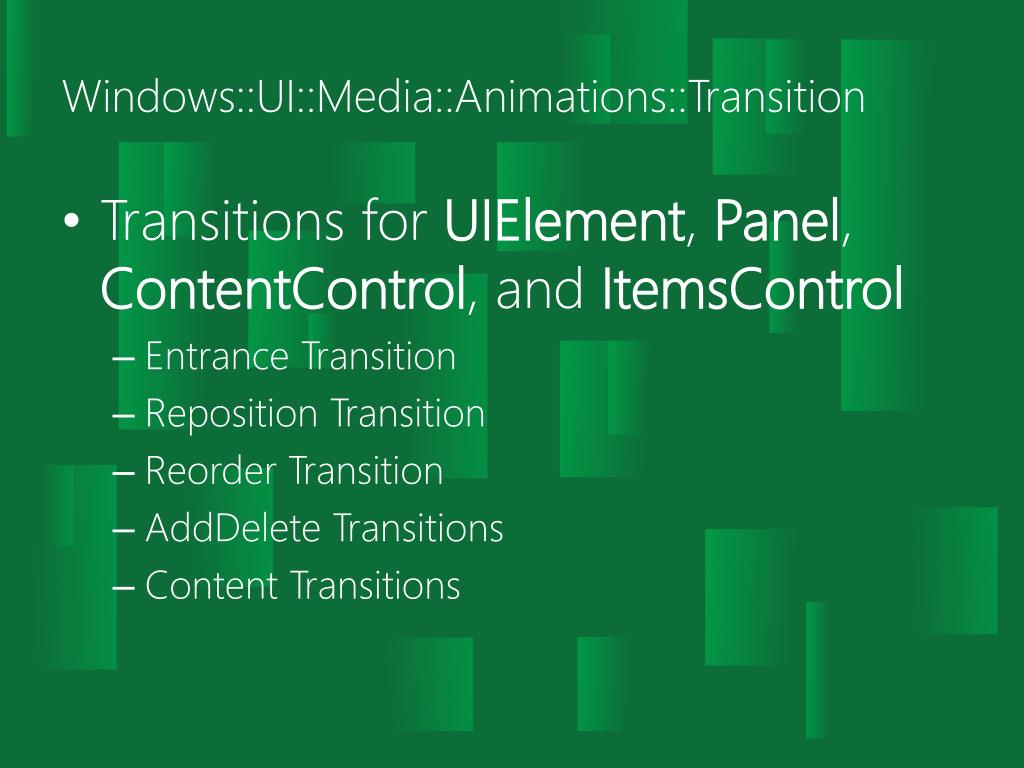 Windows::UI::Media::Animations::Transition

• Transitions for UIElement, Panel, ContentControl, and ItemsControl
– Entrance Transition
– Reposition Transition
– Reorder Transition
– AddDelete Transitions
– Content Transitions